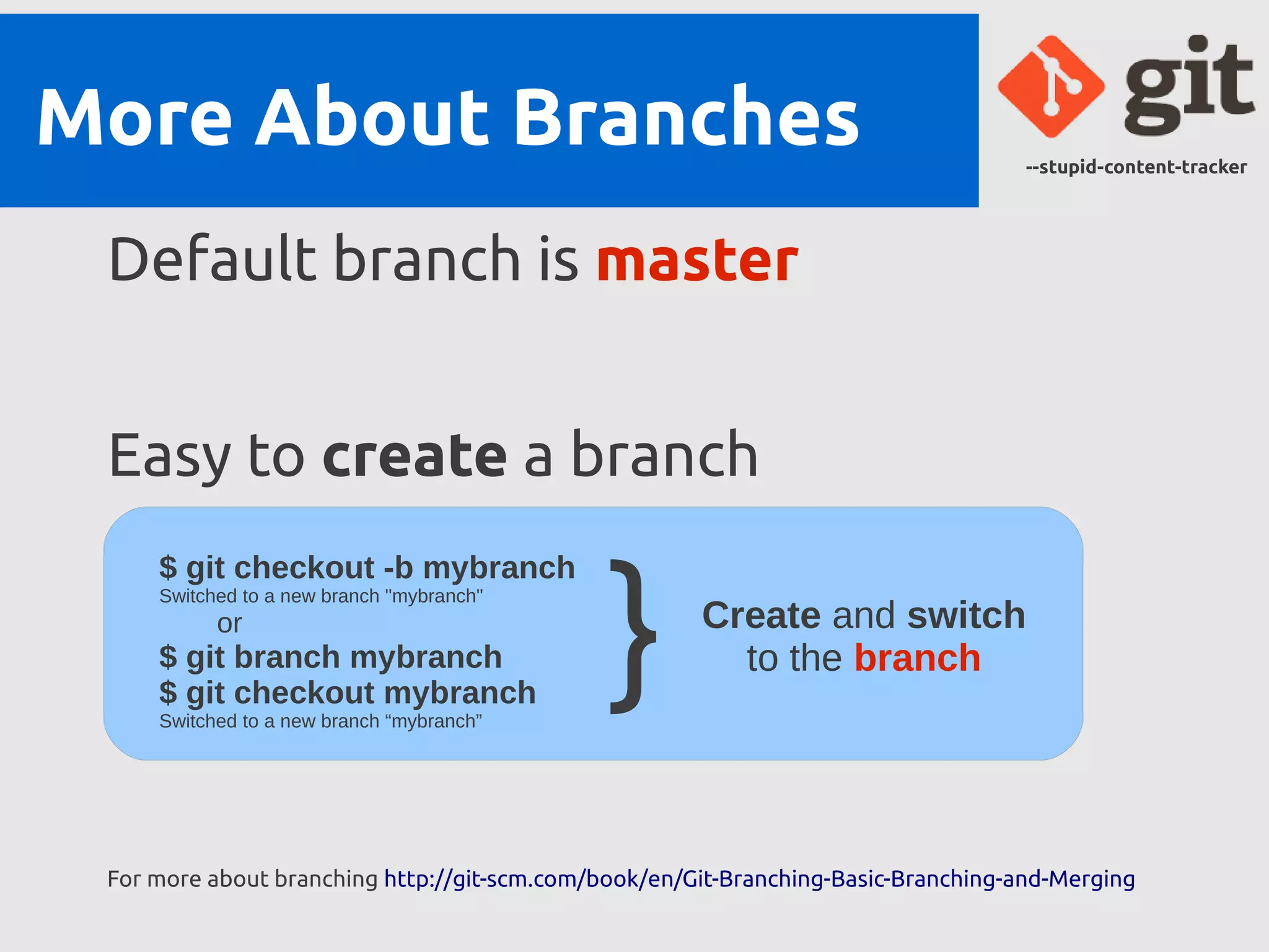 More About Branches

git

--stupid-content-tracker

Default branch is master

Easy to create a branch

$ git checkout -b mybranch
Switched to a new branch "mybranch"
or
$ git branch mybranch
$ git checkout mybranch
Switched to a new branch “mybranch”

}

Create and switch to the branch

For more about branching http://git-scm.com/book/en/Git-Branching-Basic-Branching-and-Merging